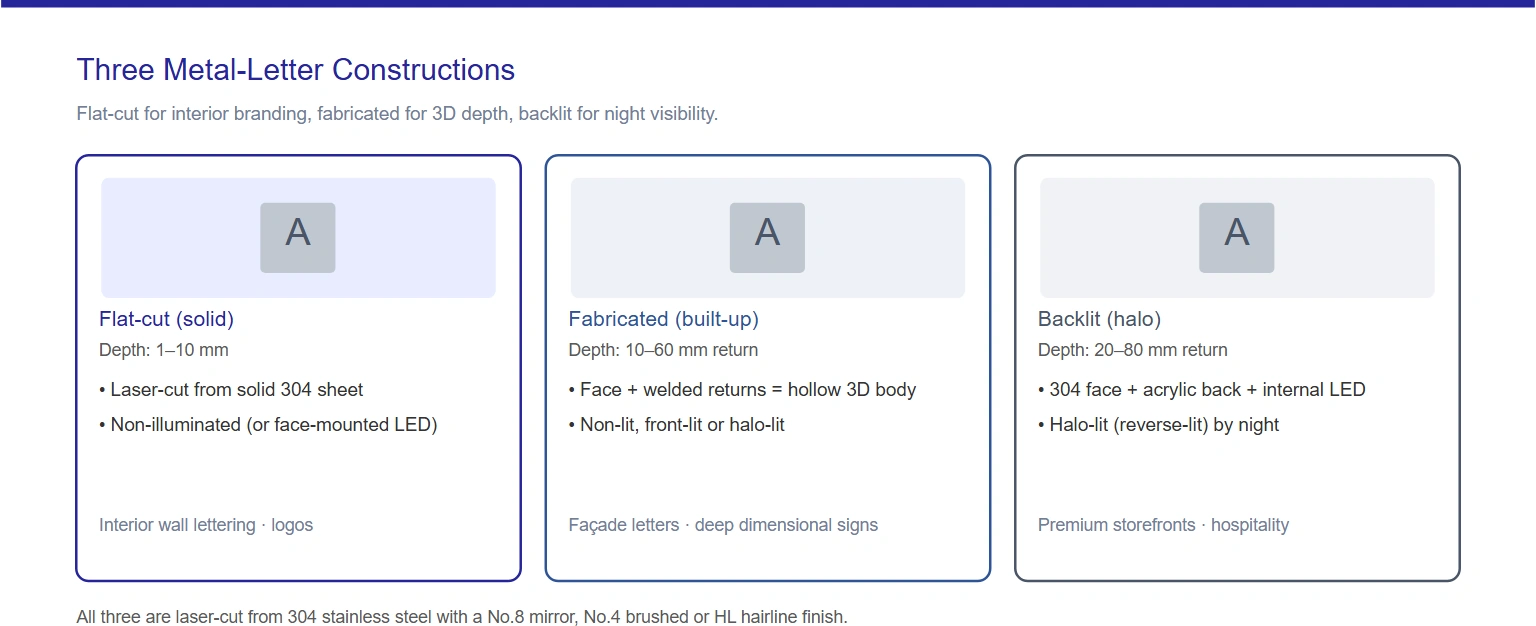 Three Metal-Letter Constructions

Flat-cut for interior branding, fabricated for 3D depth, backlit for night visibility.

A

Flat-cut (solid)

Depth: 1–10 mm

• Laser-cut from solid 304 sheet

• Non-illuminated (or face-mounted LED)

Interior wall lettering · logos

A

Fabricated (built-up)

Depth: 10–60 mm return

• Face + welded returns = hollow 3D body

• Non-lit, front-lit or halo-lit

Façade letters · deep dimensional signs

A

Backlit (halo)

Depth: 20–80 mm return

• 304 face + acrylic back + internal LED

• Halo-lit (reverse-lit) by night

Premium storefronts · hospitality

All three are laser-cut from 304 stainless steel with a No.8 mirror, No.4 brushed or HL hairline finish.